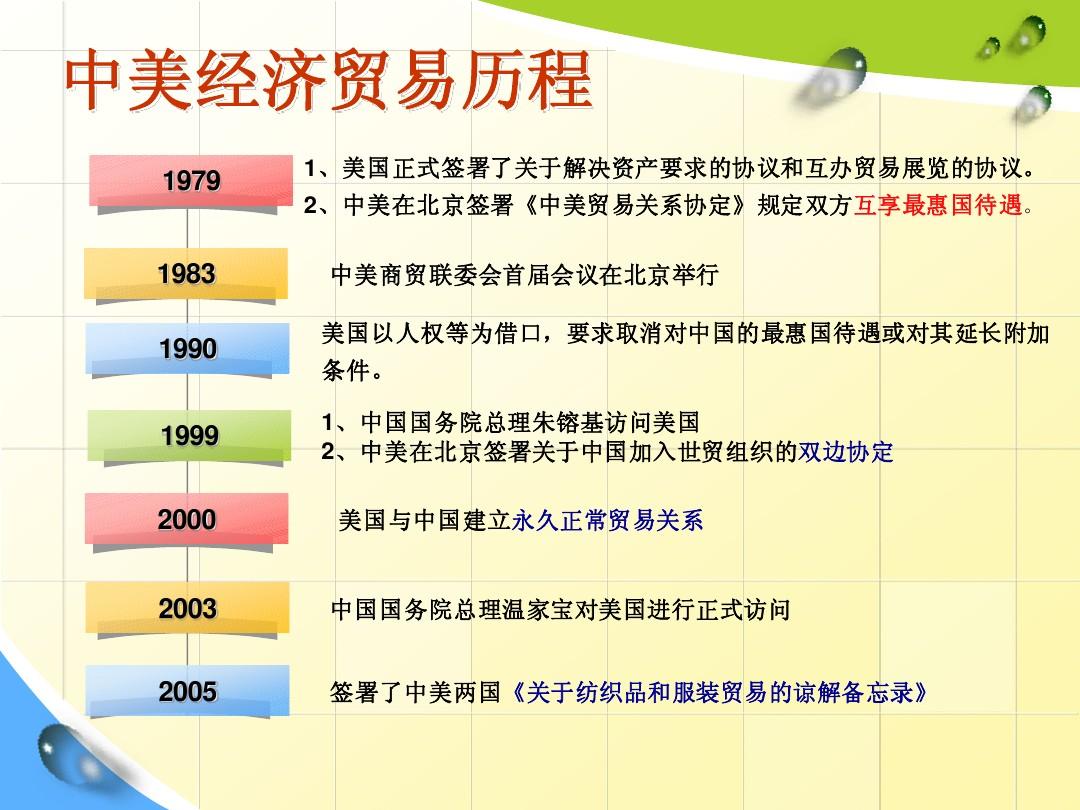 中美经济贸易历程

1979

1、美国正式签署了关于解决资产要求的协议和互办贸易展览的协议。
2、中美在北京签署《中美贸易关系协定》规定双方互享最惠国待遇。

1983

中美商贸联委会首届会议在北京举行

1990

美国以人权等为借口，要求取消对中国的最惠国待遇或对其延长附加条件。

1999

1、中国国务院总理朱镕基访问美国
2、中美在北京签署关于中国加入世贸组织的双边协定

2000

美国与中国建立永久正常贸易关系

2003

中国国务院总理温家宝对美国进行正式访问

2005

签署了中美两国《关于纺织品和服装贸易的谅解备忘录》